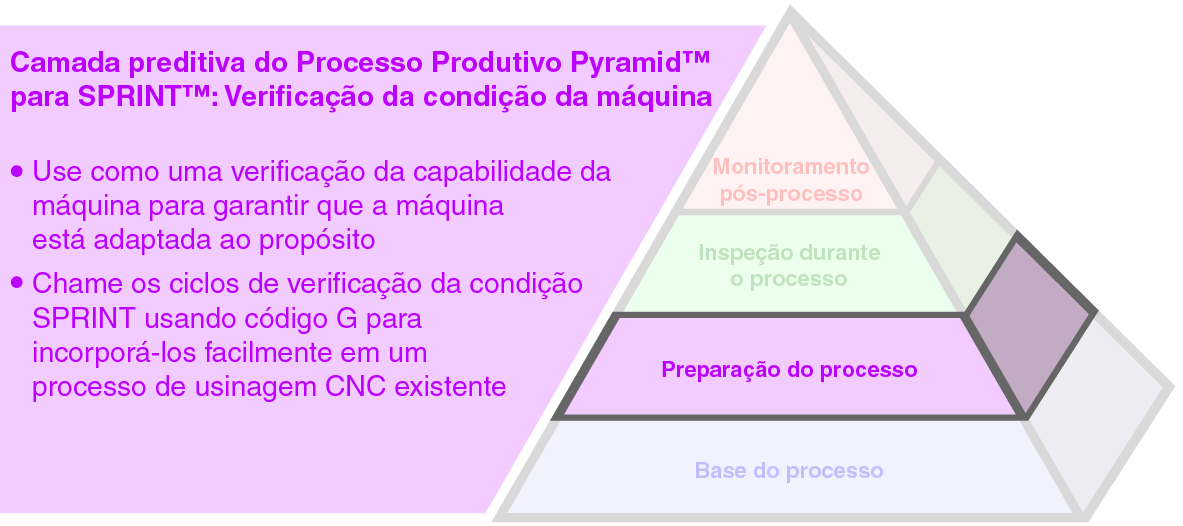 Camada preditiva do Processo Produtivo Pyramid™ para SPRINT™: Verificação da condição da máquina

• Use como uma verificação da capabilidade da máquina para garantir que a máquina está adaptada ao propósito

• Chame os ciclos de verificação da condição SPRINT usando código G para incorporá-los facilmente em um processo de usinagem CNC existente

Monitoramento pós-processo

Inspeção durante o processo

Preparação do processo

Base do processo